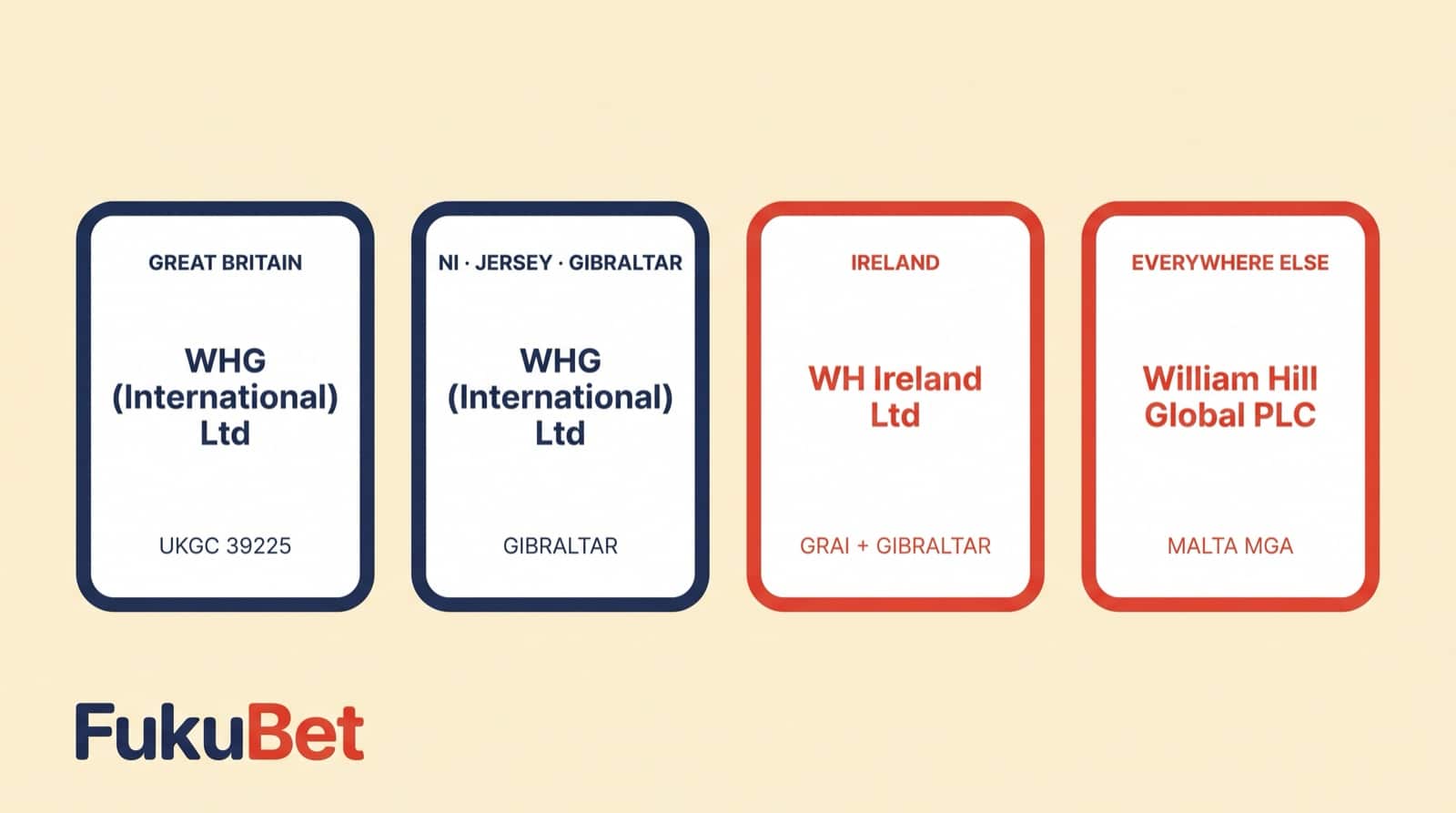 GREAT BRITAIN

WHG (International) Ltd

UKGC 39225

NI · JERSEY · GIBRALTAR

WHG (International) Ltd

GIBRALTAR

IRELAND

WH Ireland Ltd

GRAI + GIBRALTAR

EVERYWHERE ELSE

William Hill Global PLC

MALTA MGA

FukuBet